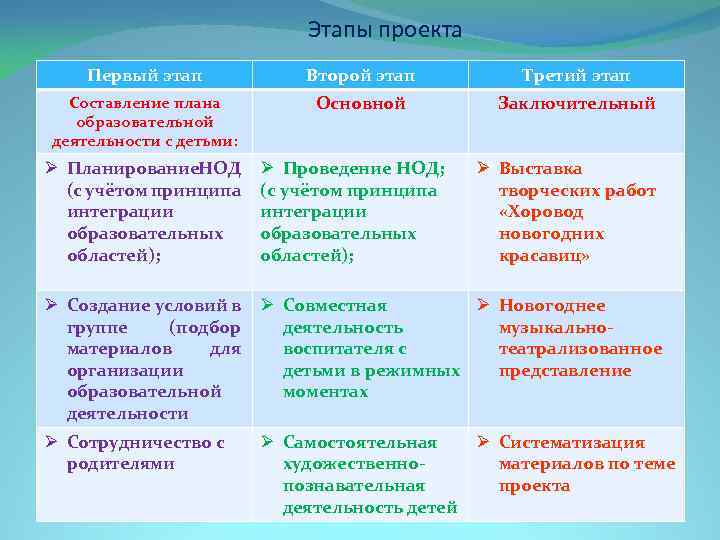 Этапы проекта

| Первый этап | Второй этап | Третий этап |
|---|---|---|
| Составление плана образовательной деятельности с детьми: | Основной | Заключительный |
| ➢ ПланированиеНОД (с учётом принципа интеграции образовательных областей); | ➢ Проведение НОД; (с учётом принципа интеграции образовательных областей); | ➢ Выставка творческих работ «Хоровод новогодних красавиц» |
| ➢ Создание условий в группе (подбор материалов для организации образовательной деятельности | ➢ Совместная деятельность воспитателя с детьми в режимных моментах | ➢ Новогоднее музыкально-театрализованное представление |
| ➢ Сотрудничество с родителями | ➢ Самостоятельная художественно-познавательная деятельность детей | ➢ Систематизация материалов по теме проекта |